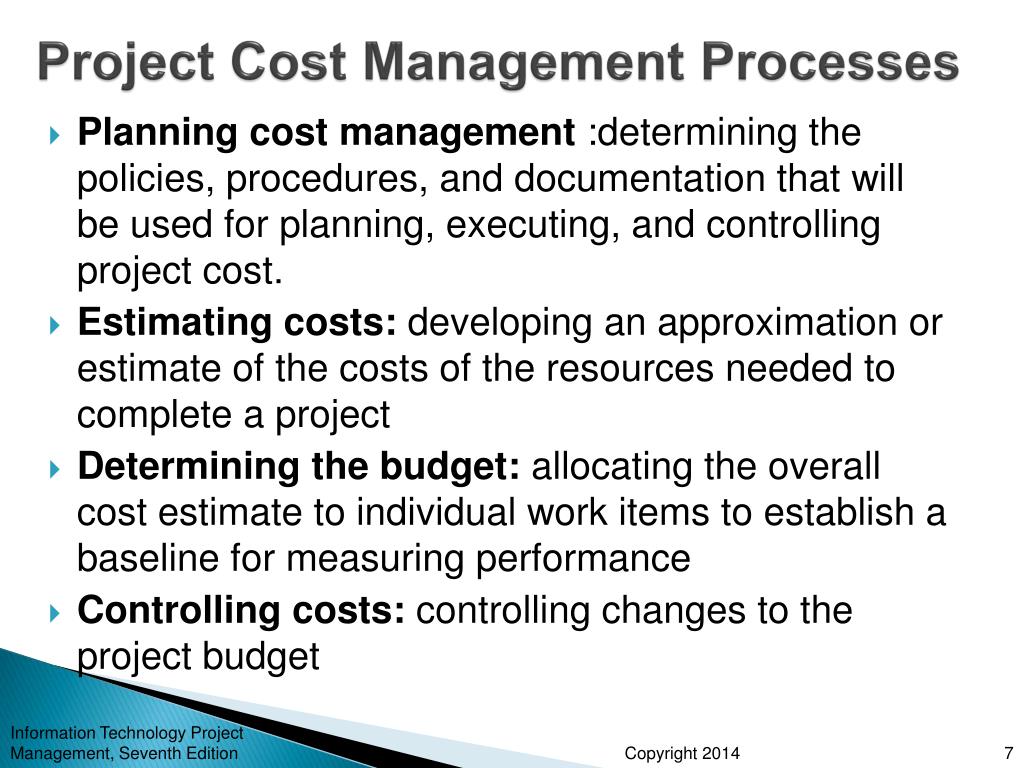 Project Cost Management Processes

Planning cost management :determining the policies, procedures, and documentation that will be used for planning, executing, and controlling project cost.

Estimating costs: developing an approximation or estimate of the costs of the resources needed to complete a project

Determining the budget: allocating the overall cost estimate to individual work items to establish a baseline for measuring performance

Controlling costs: controlling changes to the project budget

Information Technology Project Management, Seventh Edition

Copyright 2014

7